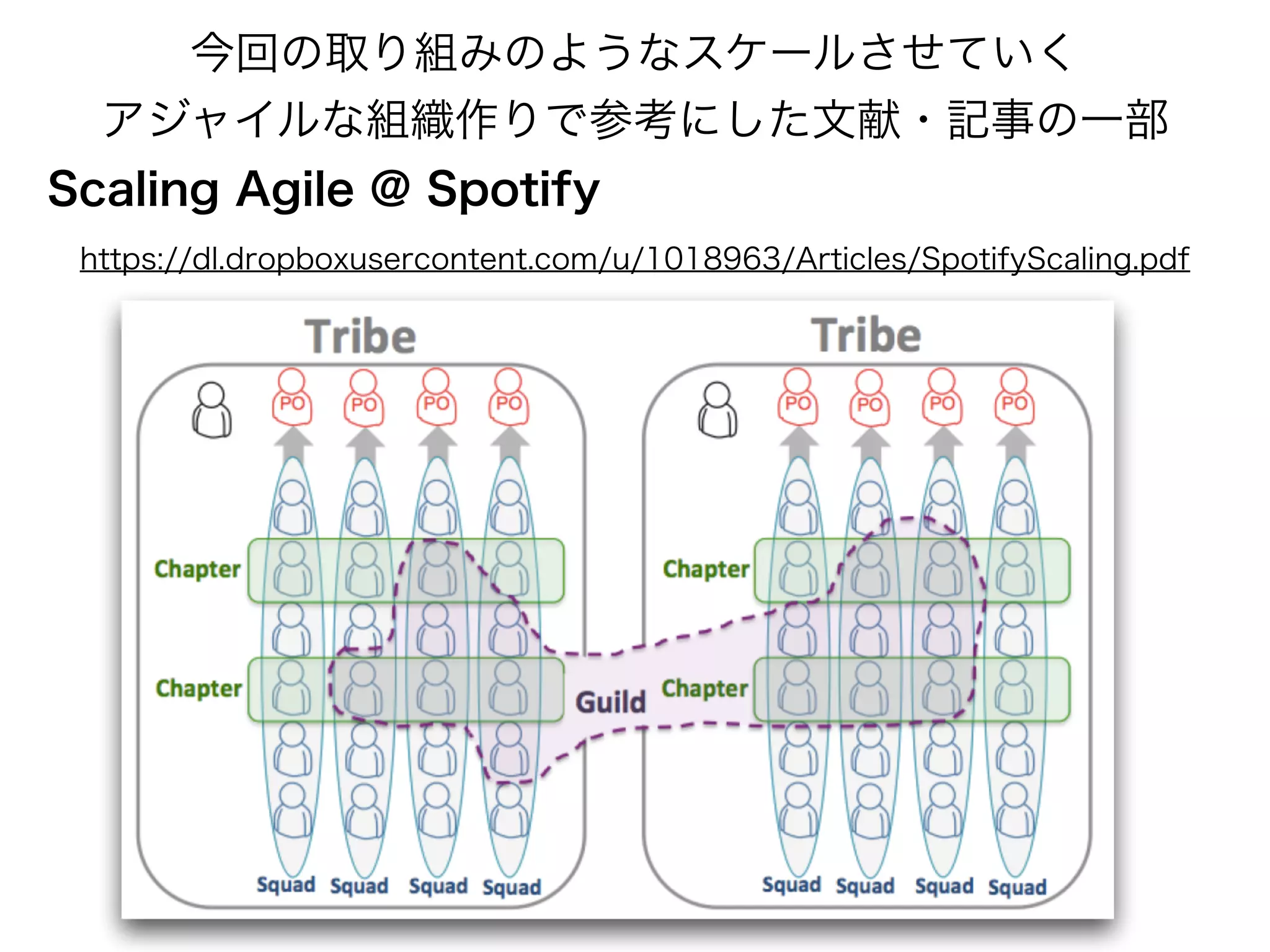 今回の取り組みのようなスケールさせていく
アジャイルな組織作りで参考にした文献・記事の一部

Scaling Agile @ Spotify

https://dl.dropboxusercontent.com/u/1018963/Articles/SpotifyScaling.pdf

Tribe

PO PO PO PO

Chapter

Chapter

Squad Squad Squad Squad

Guild

Tribe

PO PO PO PO

Chapter

Chapter

Squad Squad Squad Squad